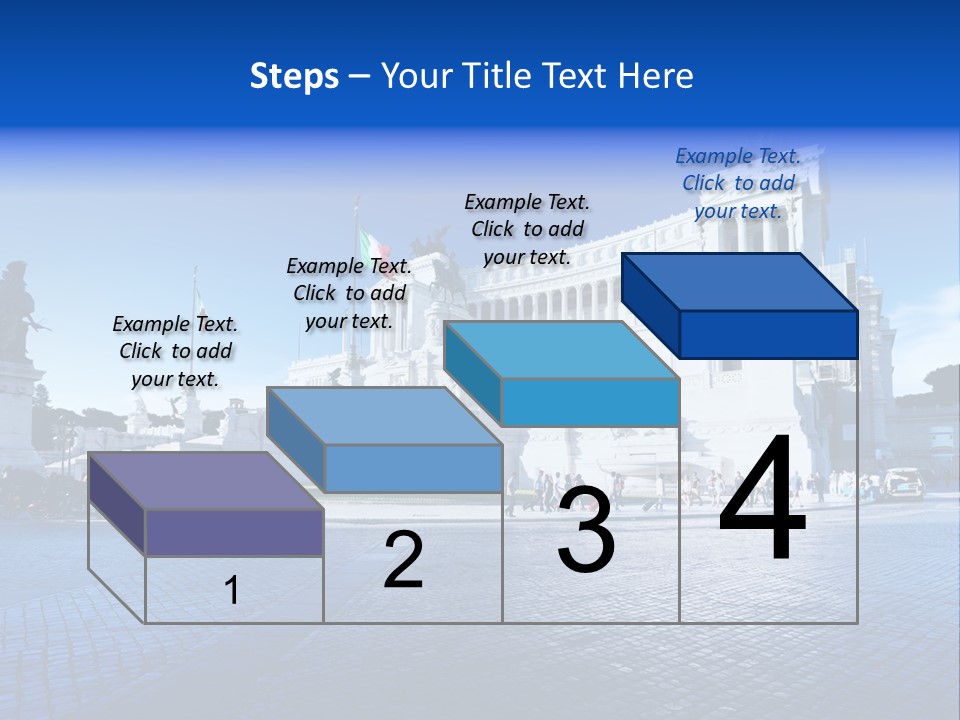 Steps – Your Title Text Here

Example Text. Click to add your text.

Example Text. Click to add your text.

Example Text. Click to add your text.

Example Text. Click to add your text.

1

2

3

4